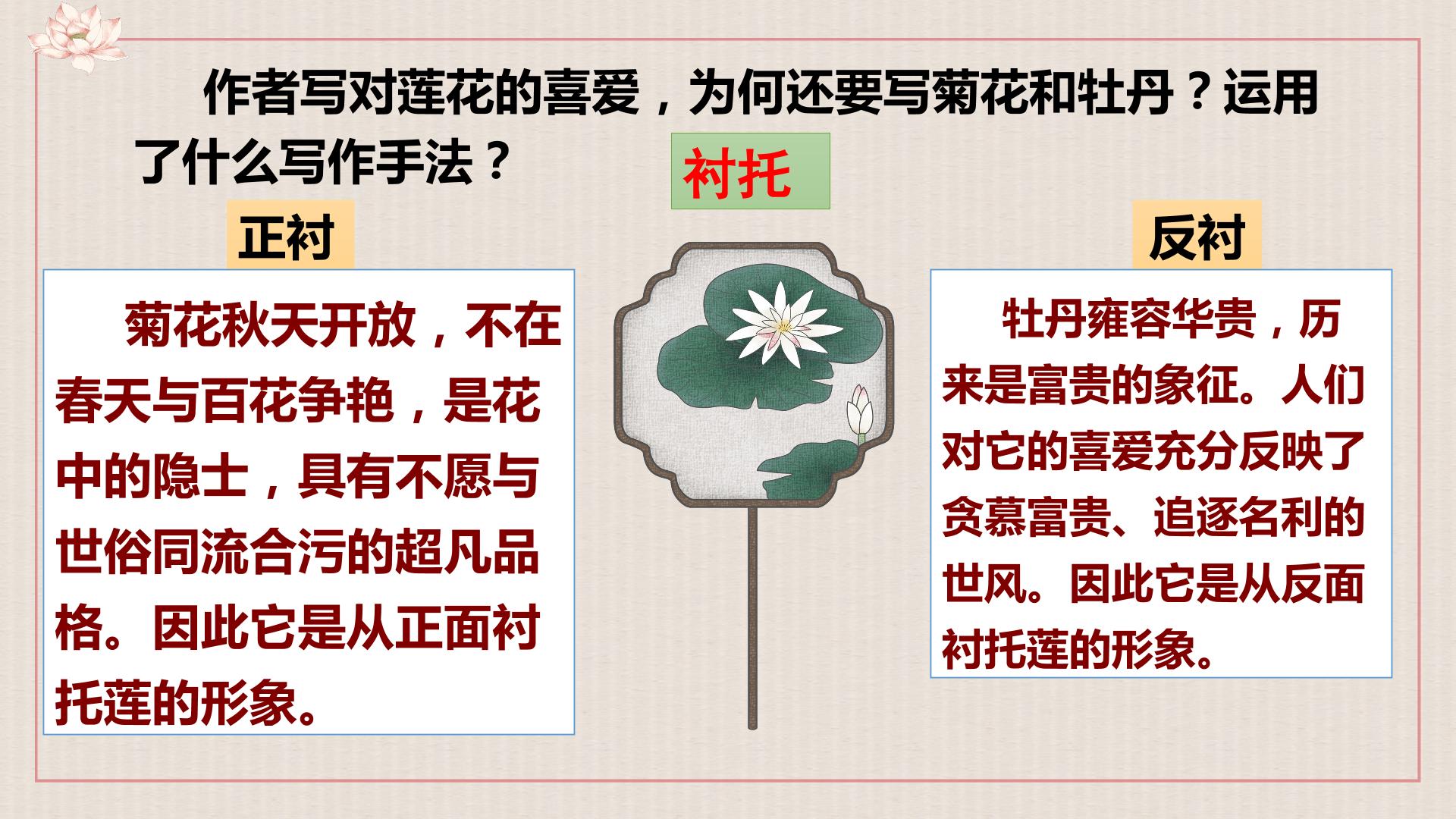 作者写对莲花的喜爱，为何还要写菊花和牡丹？运用了什么写作手法？

衬托

正衬

菊花秋天开放，不在春天与百花争艳，是花中的隐士，具有不愿与世俗同流合污的超凡品格。因此它是从正面衬托莲的形象。

反衬

牡丹雍容华贵，历来是富贵的象征。人们对它的喜爱充分反映了贪慕富贵、追逐名利的世风。因此它是从反面衬托莲的形象。